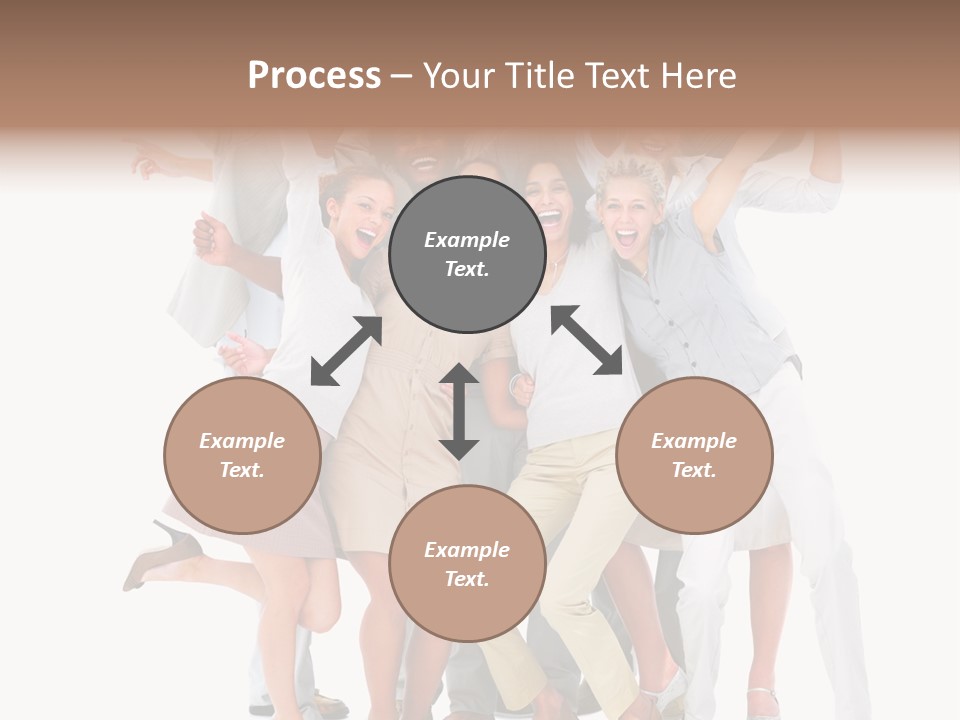 Process – Your Title Text Here

Example Text.

Example Text.

Example Text.

Example Text.